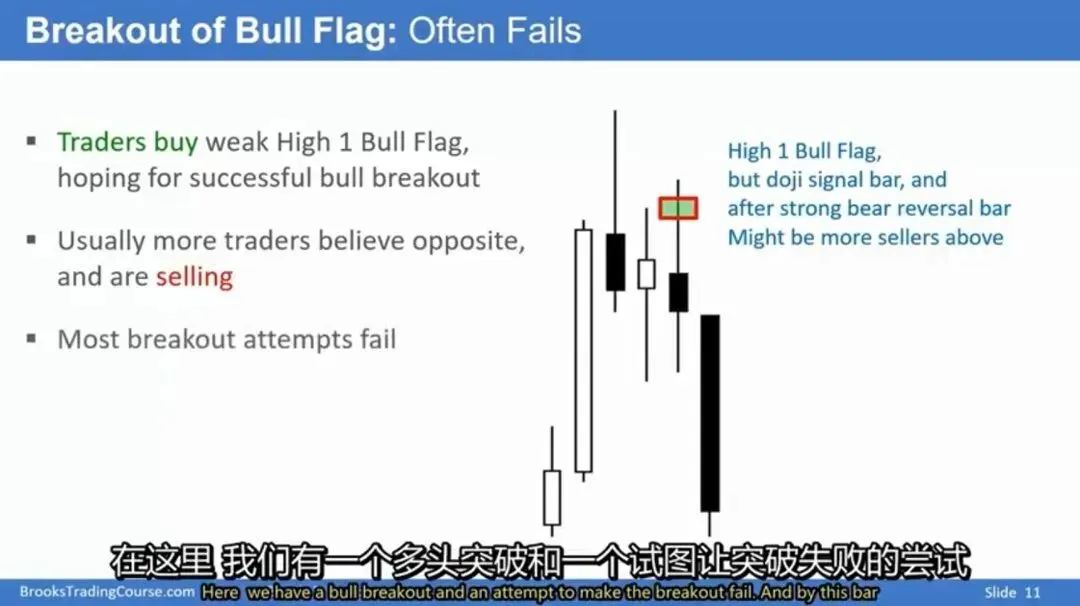 Breakout of Bull Flag: Often Fails

▪ Traders buy weak High 1 Bull Flag, hoping for successful bull breakout

▪ Usually more traders believe opposite, and are selling

▪ Most breakout attempts fail

High 1 Bull Flag,
but doji signal bar, and
after strong bear reversal bar
Might be more sellers above

在这里 我们有一个多头突破和一个试图让突破失败的尝试

BrooksTradingCourse.com Here we have a bull breakout and an attempt to make the breakout fail. And by this bar Slide 11